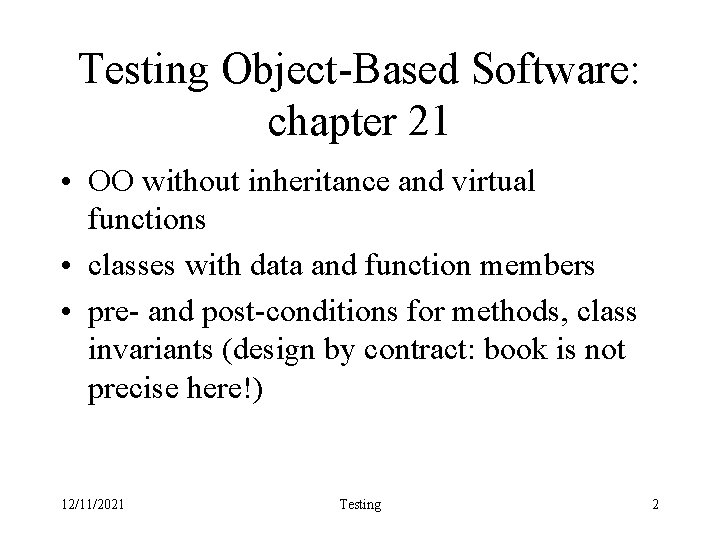 Testing Object-Based Software: chapter 21

• OO without inheritance and virtual functions
• classes with data and function members
• pre- and post-conditions for methods, class invariants (design by contract: book is not precise here!)

12/11/2021 Testing 2